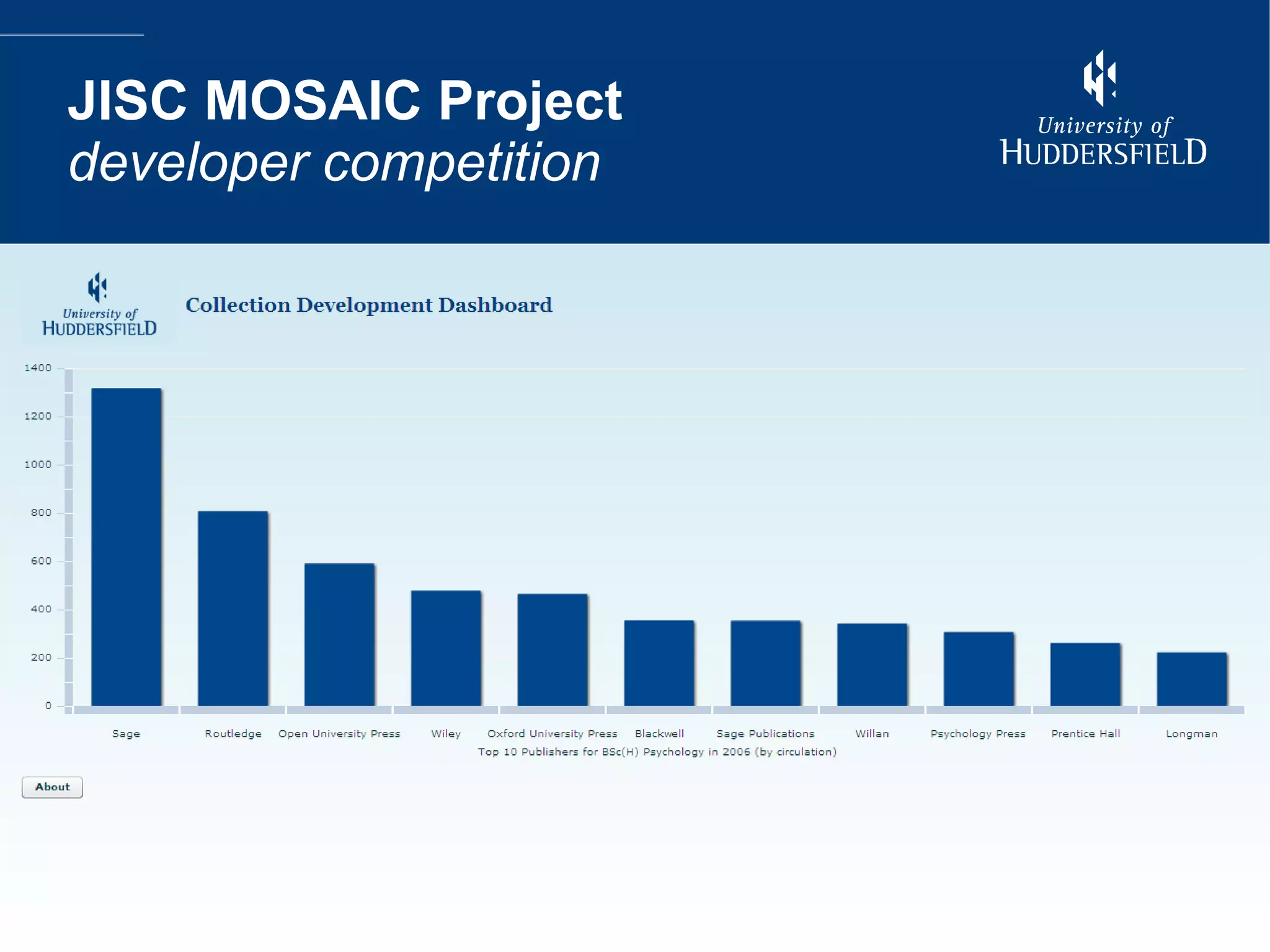 JISC MOSAIC Project
developer competition

University of
HUDDERSFIELD

University of
HUDDERSFIELD

Collection Development Dashboard

1400
1200
1000
800
600
400
200
0

Sage
Routledge
Open University Press
Wiley
Oxford University Press
Blackwell
Sage Publications
Willan
Psychology Press
Prentice Hall
Longman

Top 10 Publishers for BSc(H) Psychology in 2006 (by circulation)

About